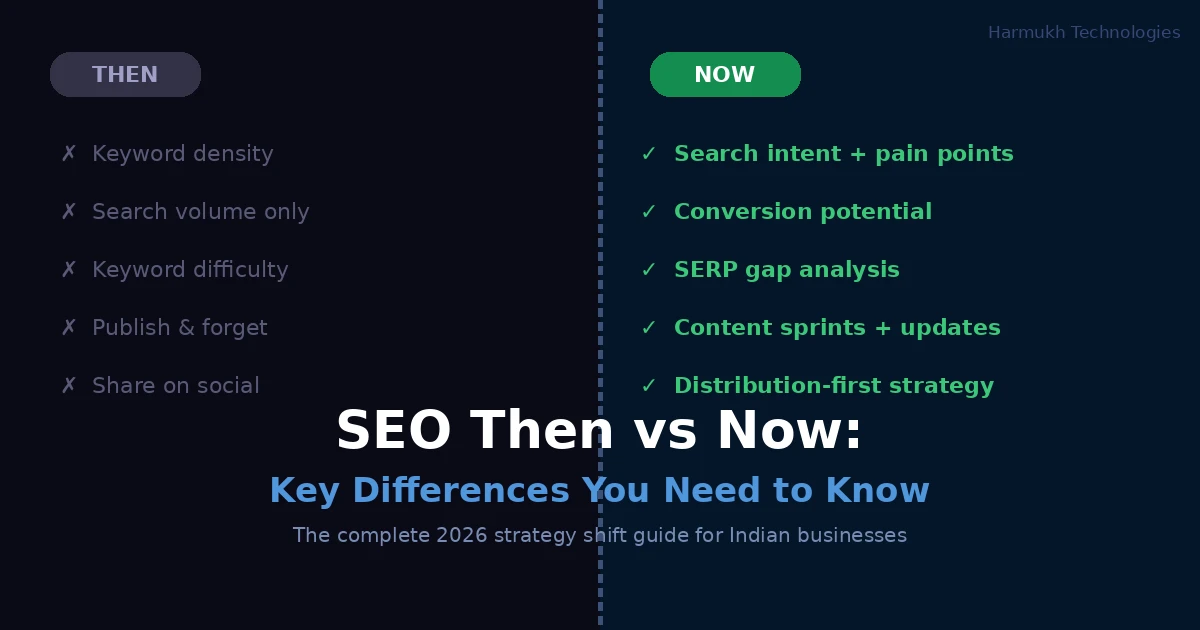 Harmukh Technologies

THEN

✗ Keyword density

✗ Search volume only

✗ Keyword difficulty

✗ Publish & forget

✗ Share on social

NOW

✓ Search intent + pain points

✓ Conversion potential

✓ SERP gap analysis

✓ Content sprints + updates

✓ Distribution-first strategy

SEO Then vs Now:

Key Differences You Need to Know

The complete 2026 strategy shift guide for Indian businesses